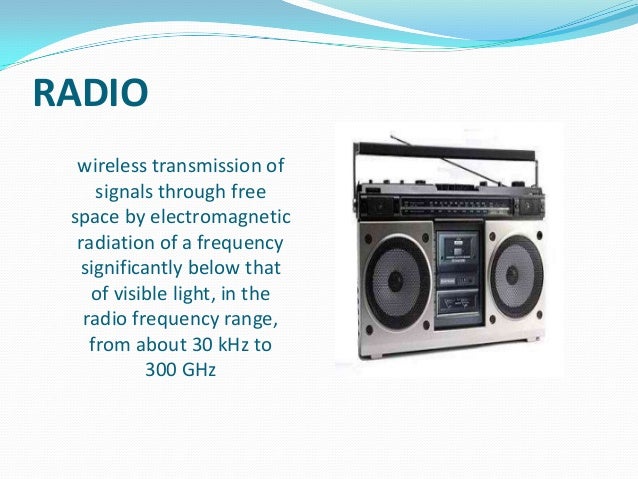 RADIO

wireless transmission of signals through free space by electromagnetic radiation of a frequency significantly below that of visible light, in the radio frequency range, from about 30 kHz to 300 GHz